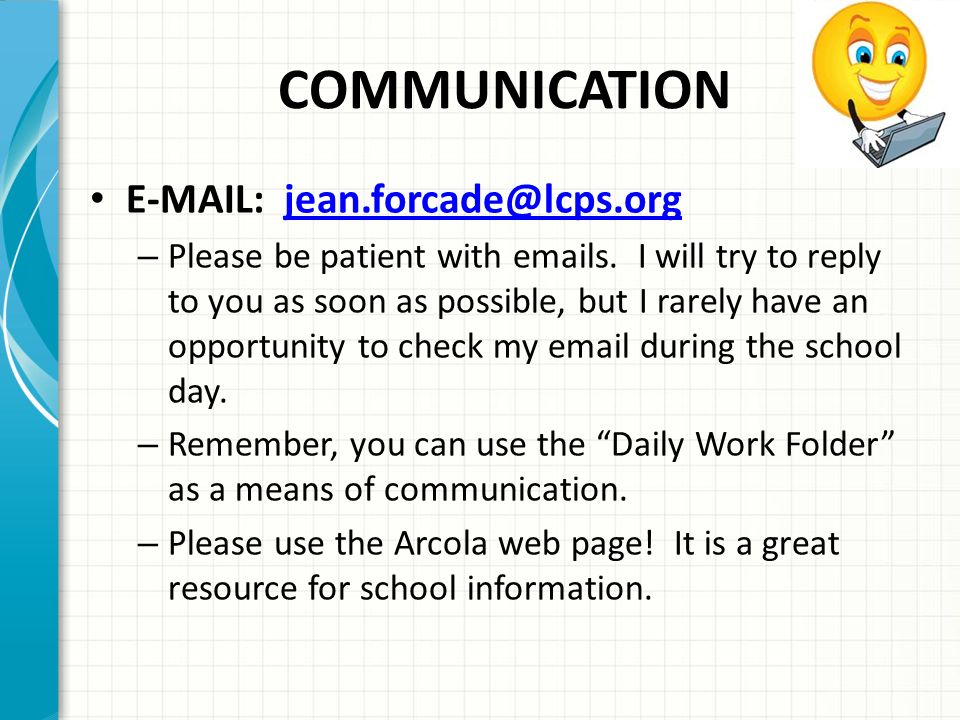 COMMUNICATION

• E-MAIL: jean.forcade@lcps.org

– Please be patient with emails. I will try to reply to you as soon as possible, but I rarely have an opportunity to check my email during the school day.

– Remember, you can use the “Daily Work Folder” as a means of communication.

– Please use the Arcola web page! It is a great resource for school information.